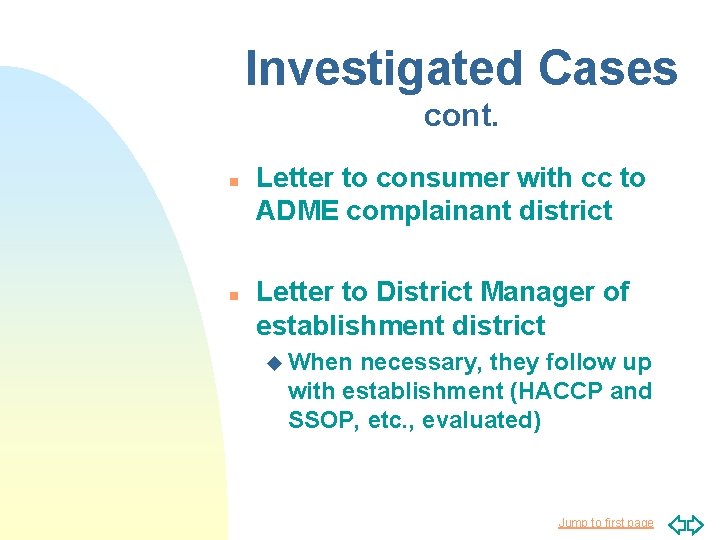 Investigated Cases
cont.

Letter to consumer with cc to ADME complainant district

Letter to District Manager of establishment district

When necessary, they follow up with establishment (HACCP and SSOP, etc., evaluated)

Jump to first page